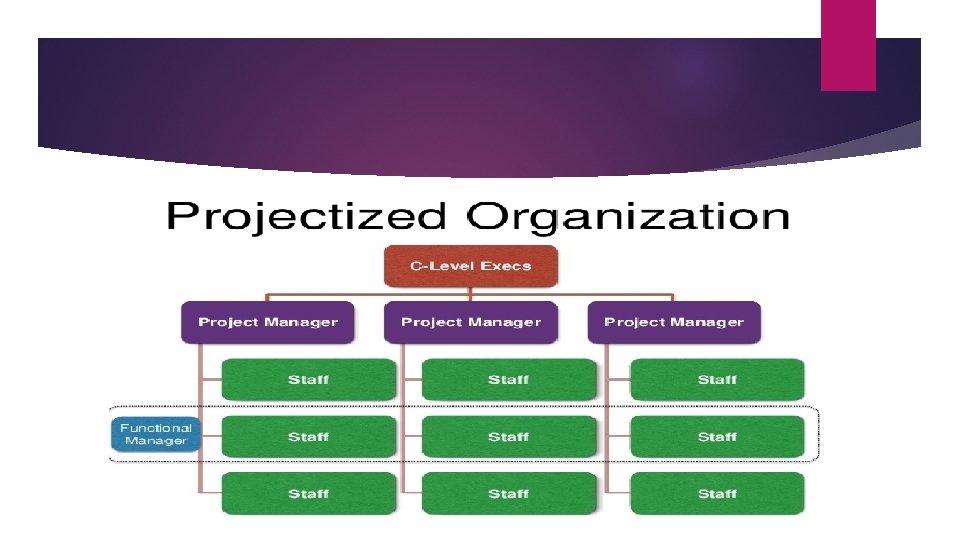 Projectized Organization

C-Level Execs

Project Manager

Project Manager

Project Manager

Staff

Staff

Staff

Functional Manager

Staff

Staff

Staff

Staff

Staff

Staff